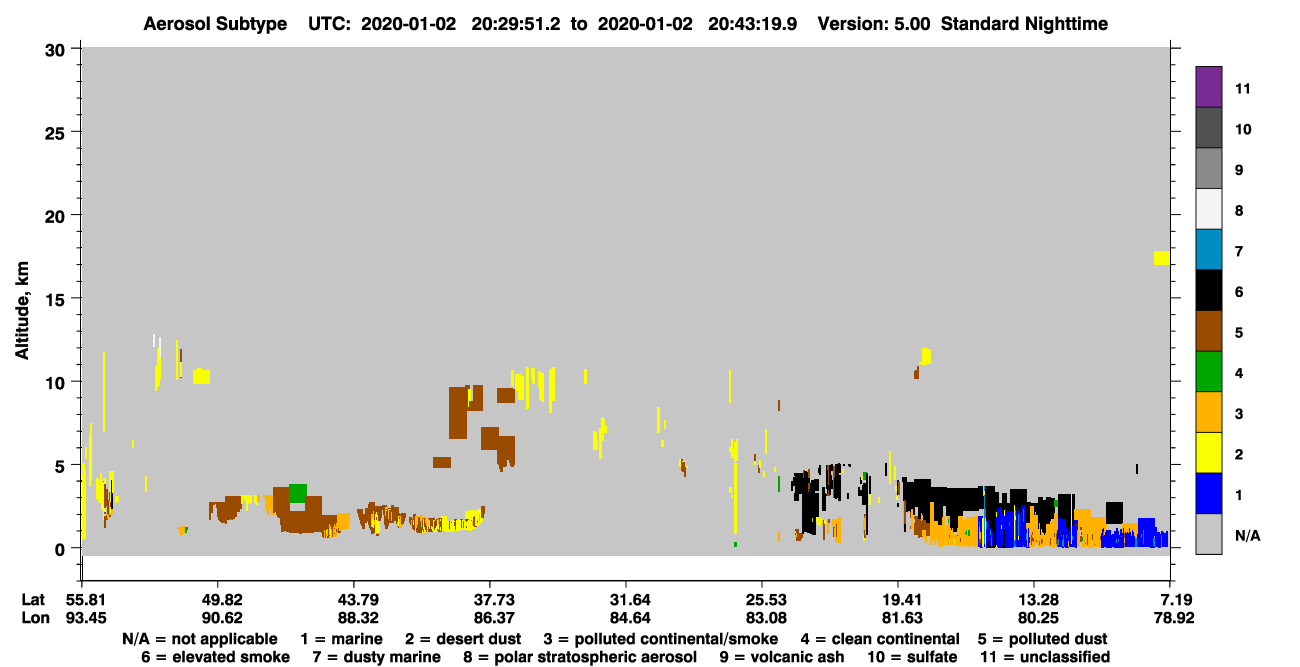 Aerosol Subtype UTC: 2020-01-02 20:29:51.2 to 2020-01-02 20:43:19.9 Version: 5.00 Standard Nighttime

Altitude, km

30
25
20
15
10
5
0

11
10
9
8
7
6
5
4
3
2
1
N/A

| Lat | 55.81 | 49.82 | 43.79 | 37.73 | 31.64 | 25.53 | 19.41 | 13.28 | 7.19 |
|---|---|---|---|---|---|---|---|---|---|
| Lon | 93.45 | 90.62 | 88.32 | 86.37 | 84.64 | 83.08 | 81.63 | 80.25 | 78.92 |

N/A = not applicable 1 = marine 2 = desert dust 3 = polluted continental/smoke 4 = clean continental 5 = polluted dust
6 = elevated smoke 7 = dusty marine 8 = polar stratospheric aerosol 9 = volcanic ash 10 = sulfate 11 = unclassified